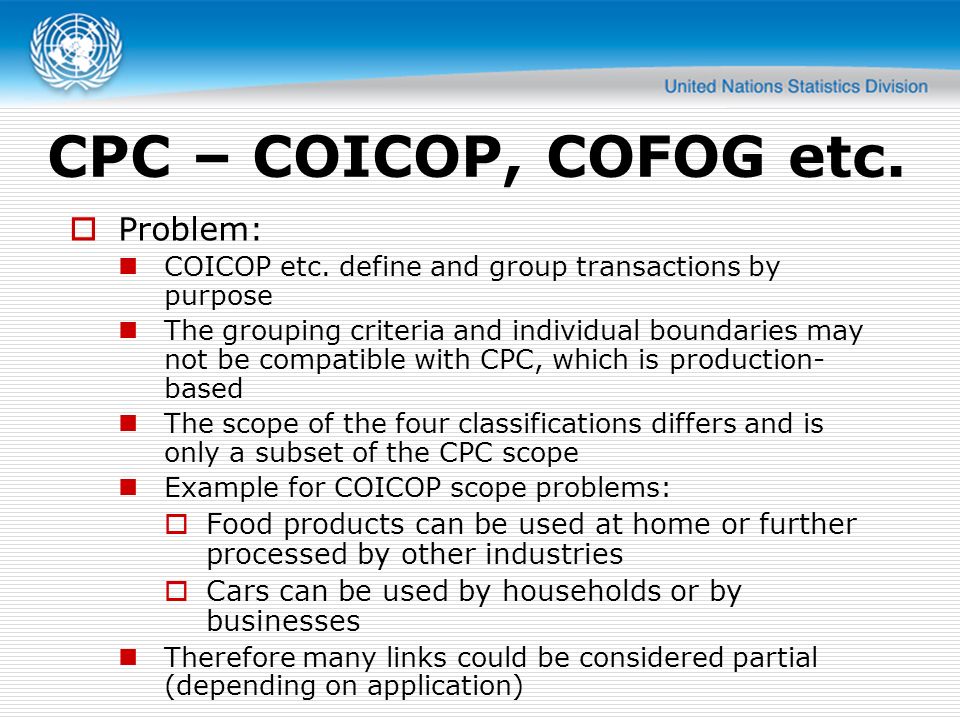 United Nations Statistics Division

CPC – COICOP, COFOG etc.

Problem:

COICOP etc. define and group transactions by purpose

The grouping criteria and individual boundaries may not be compatible with CPC, which is production-based

The scope of the four classifications differs and is only a subset of the CPC scope

Example for COICOP scope problems:

Food products can be used at home or further processed by other industries

Cars can be used by households or by businesses

Therefore many links could be considered partial (depending on application)